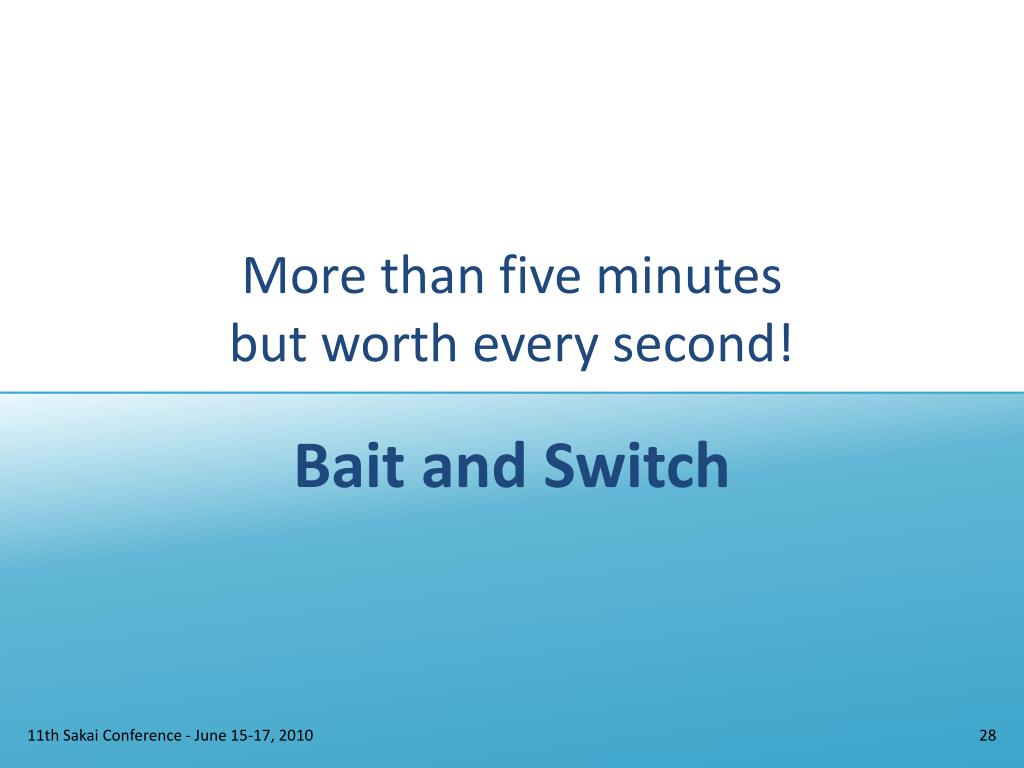 More than five minutes
but worth every second!

Bait and Switch

11th Sakai Conference - June 15-17, 2010

28